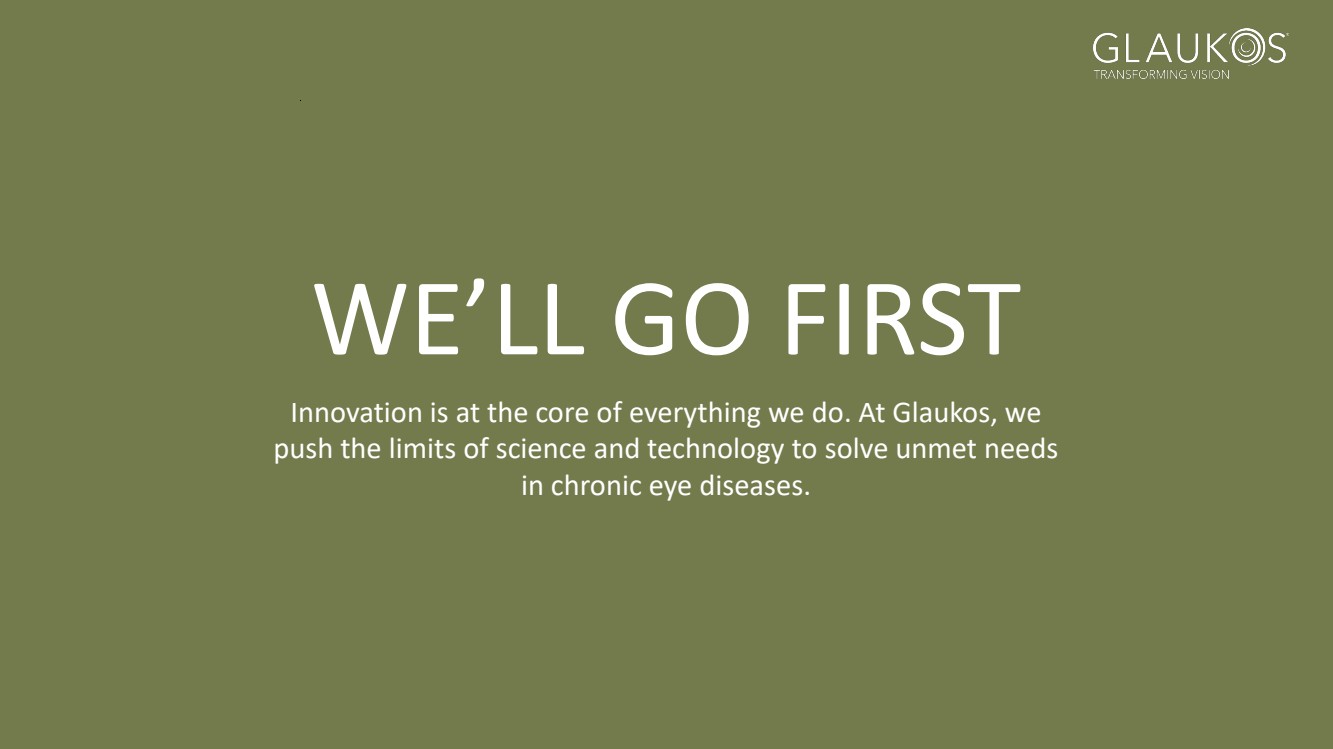 GLAUKOS
TRANSFORMING VISION

WE’LL GO FIRST

Innovation is at the core of everything we do. At Glaukos, we push the limits of science and technology to solve unmet needs in chronic eye diseases.